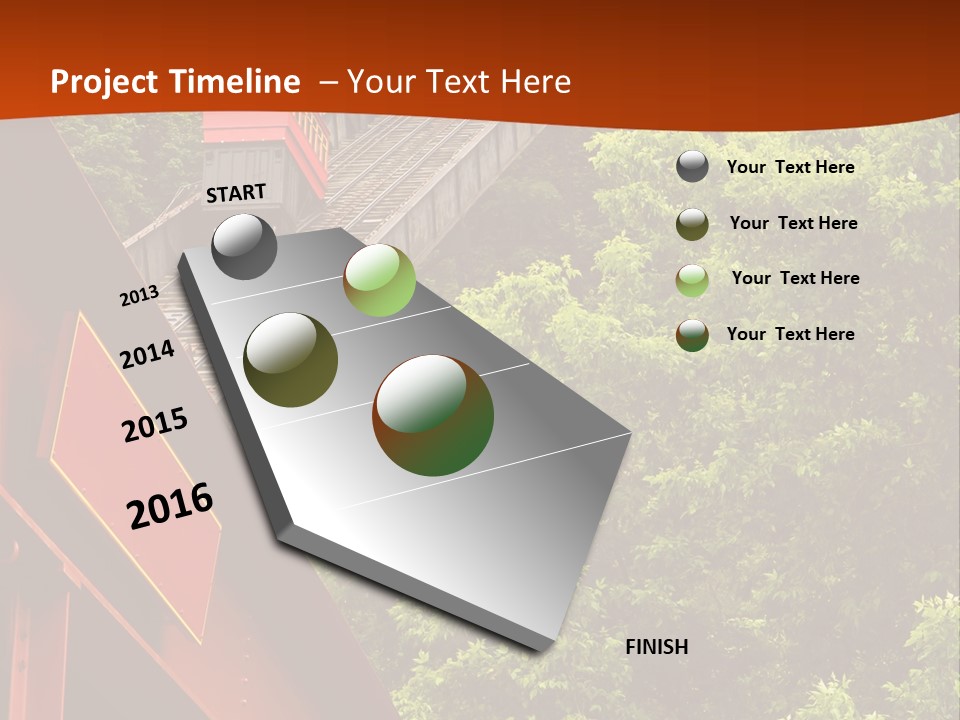 Project Timeline – Your Text Here

START

2013

2014

2015

2016

Your Text Here

Your Text Here

Your Text Here

Your Text Here

FINISH